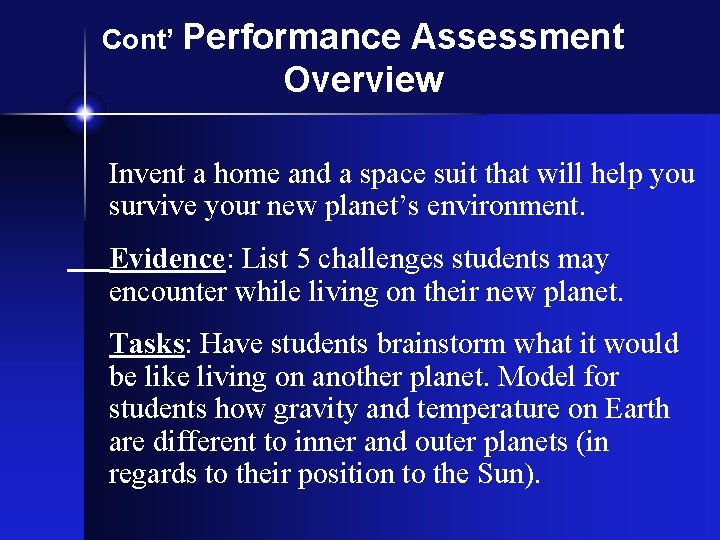 Cont' Performance Assessment Overview

Invent a home and a space suit that will help you survive your new planet's environment.

Evidence: List 5 challenges students may encounter while living on their new planet.

Tasks: Have students brainstorm what it would be like living on another planet. Model for students how gravity and temperature on Earth are different to inner and outer planets (in regards to their position to the Sun).